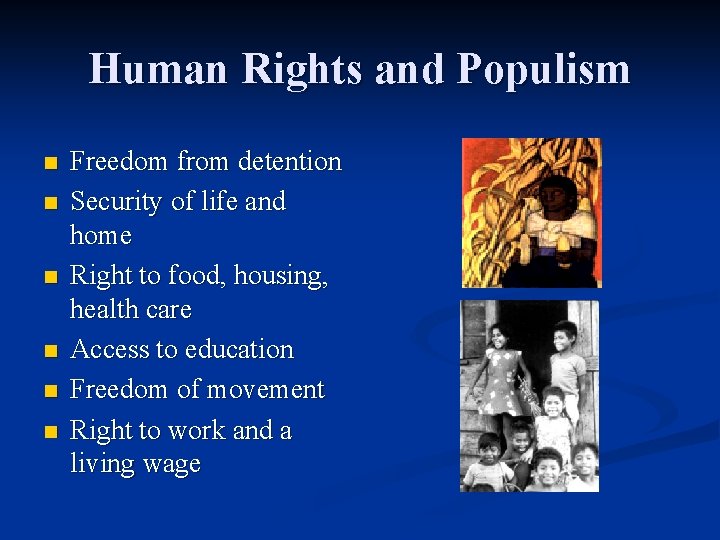 Human Rights and Populism

- Freedom from detention
- Security of life and home
- Right to food, housing, health care
- Access to education
- Freedom of movement
- Right to work and a living wage